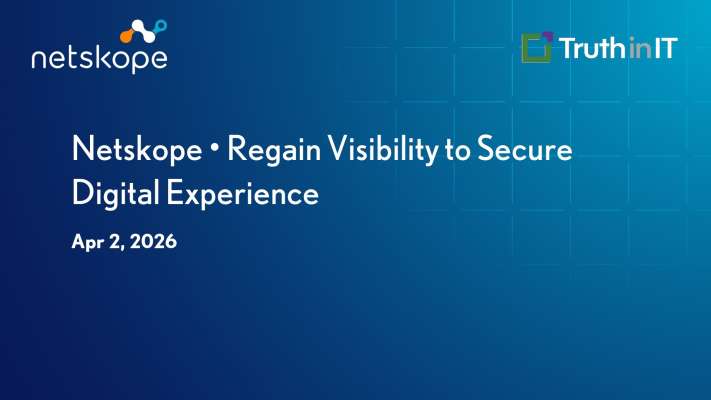 netskope

TruthinIT

Netskope • Regain Visibility to Secure Digital Experience

Apr 2, 2026